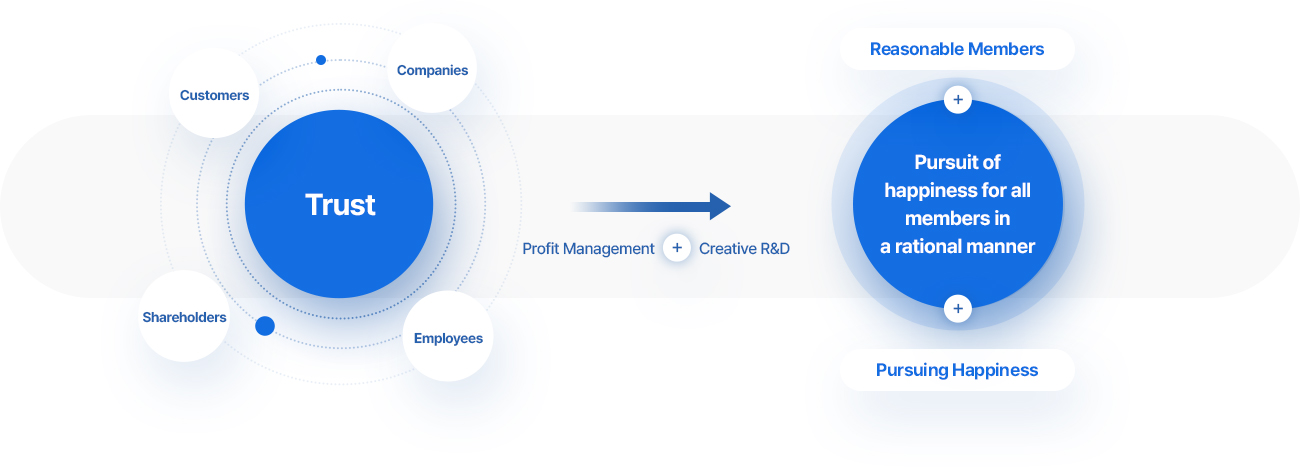 Customers

Companies

Trust

Shareholders

Employees

Profit Management + Creative R&D

Reasonable Members

+

Pursuit of happiness for all members in a rational manner

+

Pursuing Happiness